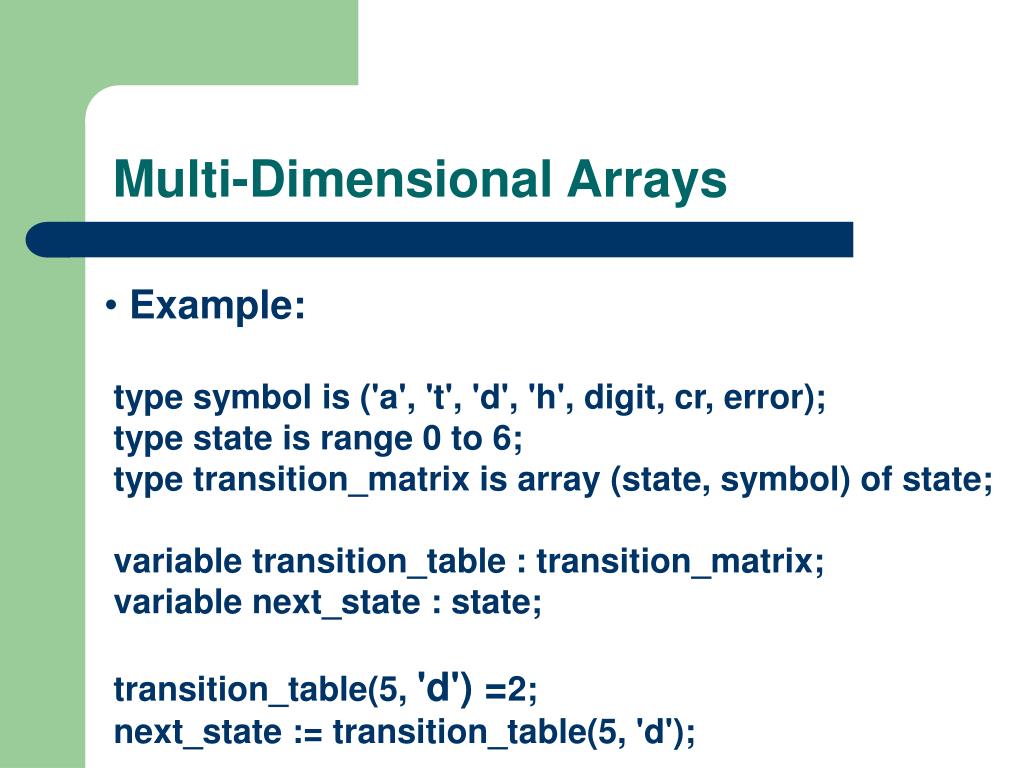 Multi-Dimensional Arrays

• Example:

type symbol is ('a', 't', 'd', 'h', digit, cr, error);
type state is range 0 to 6;
type transition_matrix is array (state, symbol) of state;

variable transition_table : transition_matrix;
variable next_state : state;

transition_table(5, 'd') =2;
next_state := transition_table(5, 'd');